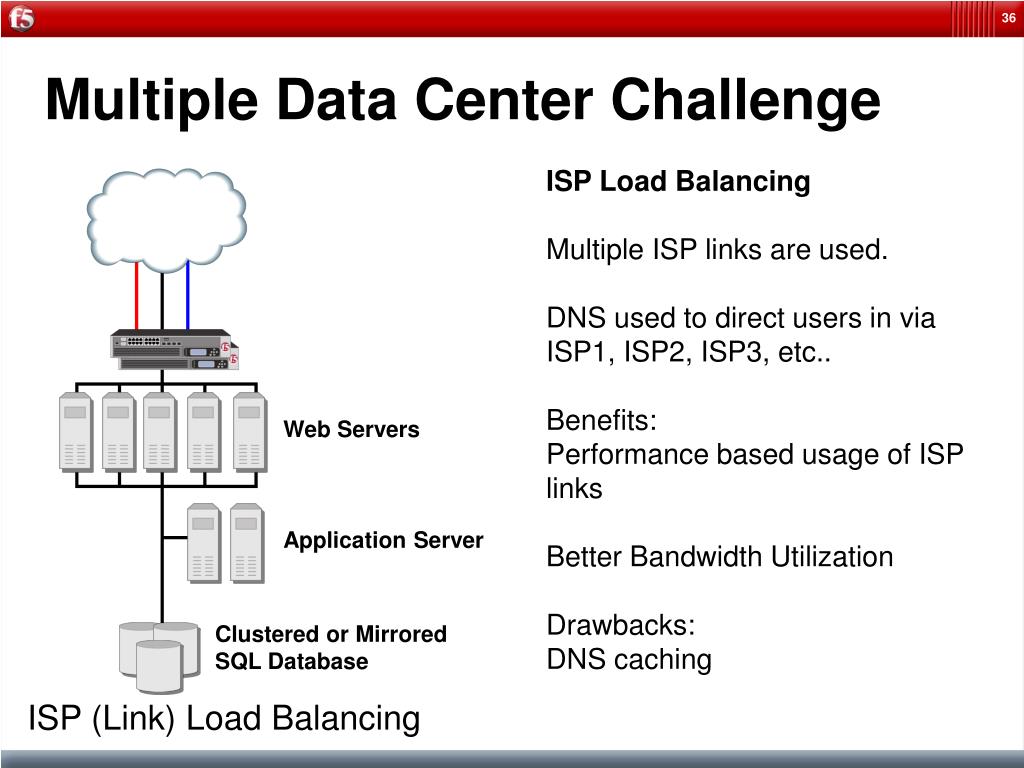 f5

36

Multiple Data Center Challenge

Web Servers

Application Server

Clustered or Mirrored SQL Database

ISP (Link) Load Balancing

ISP Load Balancing

Multiple ISP links are used.

DNS used to direct users in via ISP1, ISP2, ISP3, etc..

Benefits:
Performance based usage of ISP links

Better Bandwidth Utilization

Drawbacks:
DNS caching